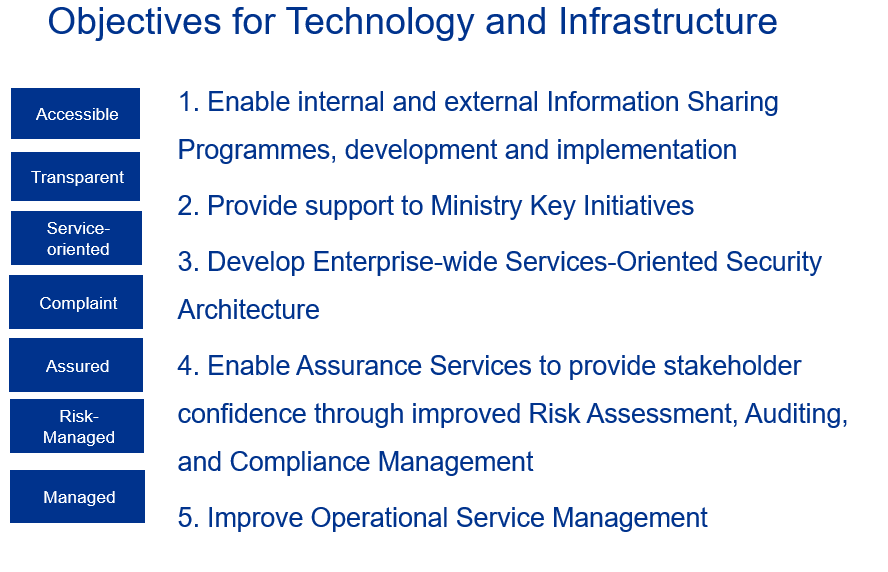 Objectives for Technology and Infrastructure

Accessible

Transparent

Service-oriented

Complaint

Assured

Risk-Managed

Managed

1. Enable internal and external Information Sharing Programmes, development and implementation

2. Provide support to Ministry Key Initiatives

3. Develop Enterprise-wide Services-Oriented Security Architecture

4. Enable Assurance Services to provide stakeholder confidence through improved Risk Assessment, Auditing, and Compliance Management

5. Improve Operational Service Management